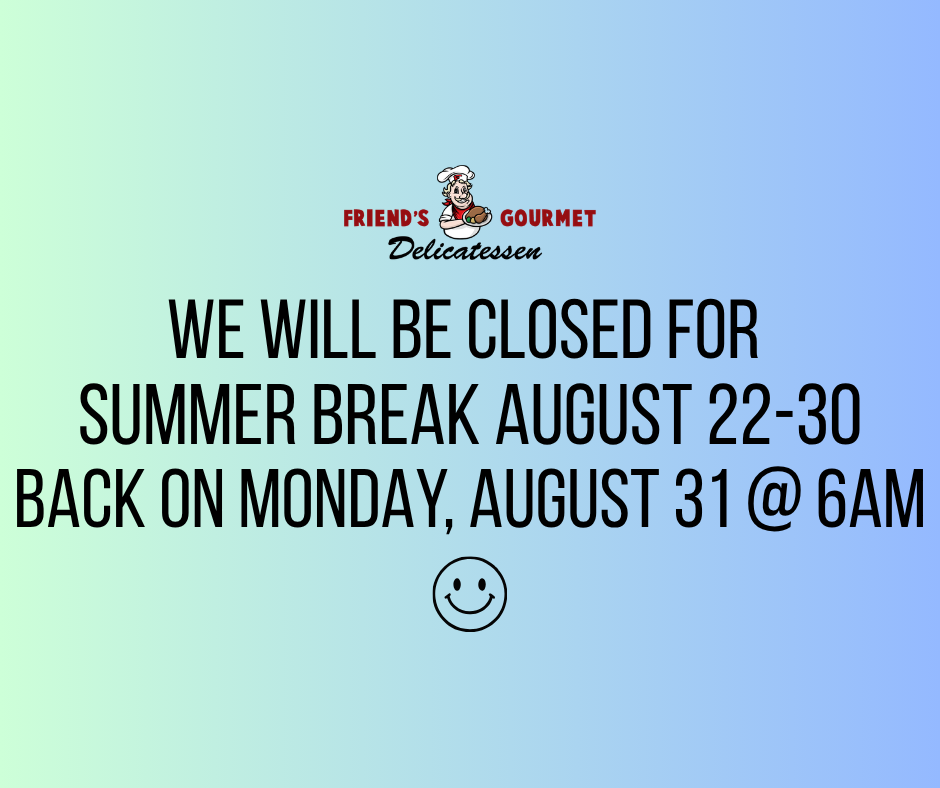 FRIEND'S GOURMET
Delicatessen

WE WILL BE CLOSED FOR SUMMER BREAK AUGUST 22-30
BACK ON MONDAY, AUGUST 31 @ 6AM